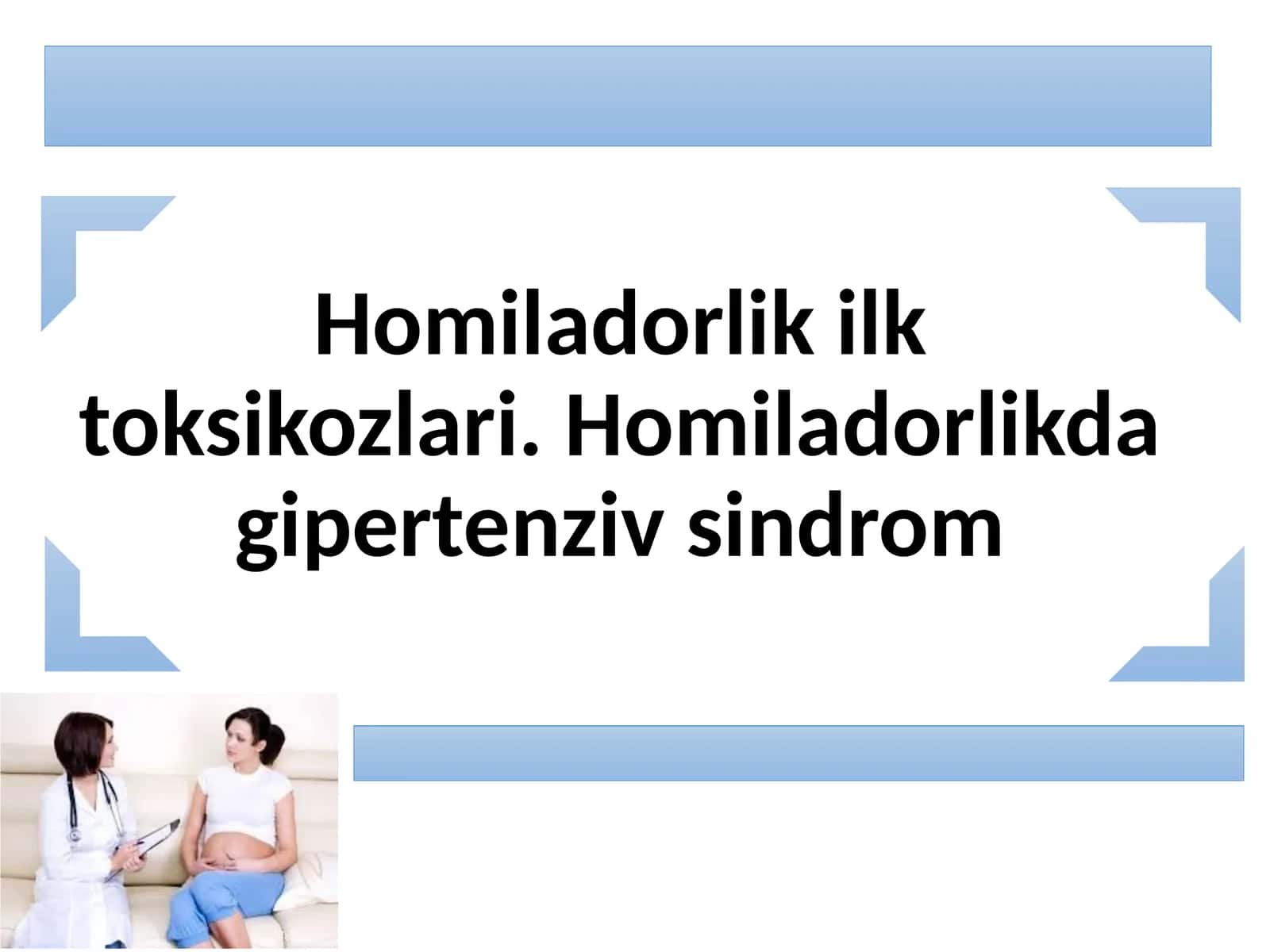 Homiladorlik ilk toksikozlari. Homiladorlikda gipertenziv sindrom